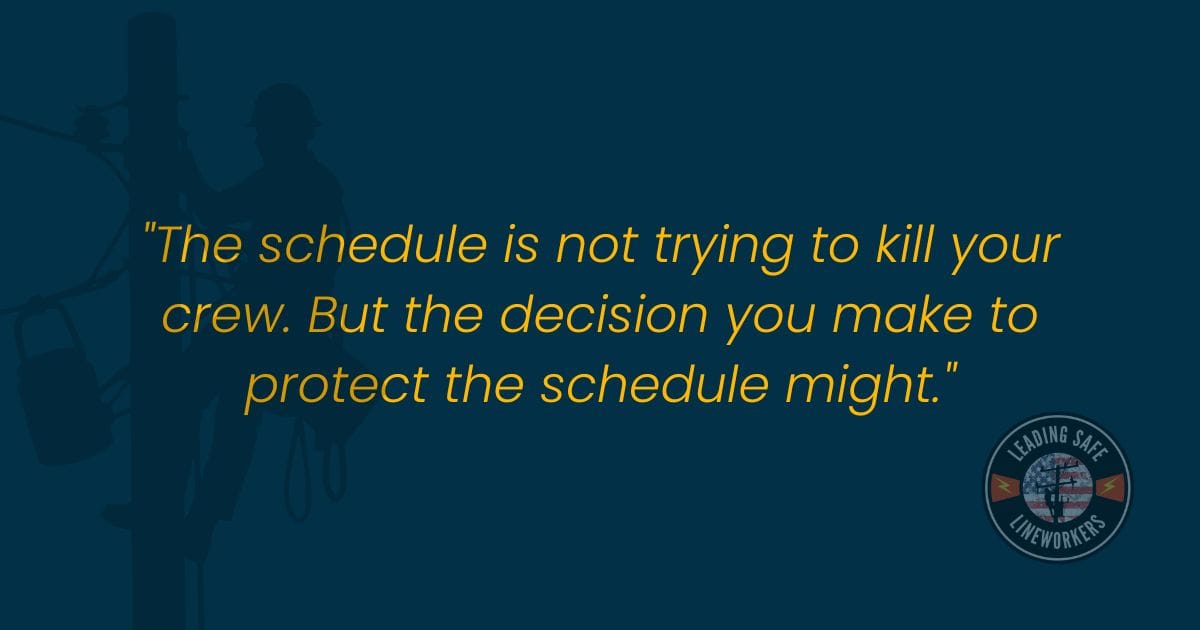 "The schedule is not trying to kill your crew. But the decision you make to protect the schedule might."

LEADING SAFE
LINEWORKERS